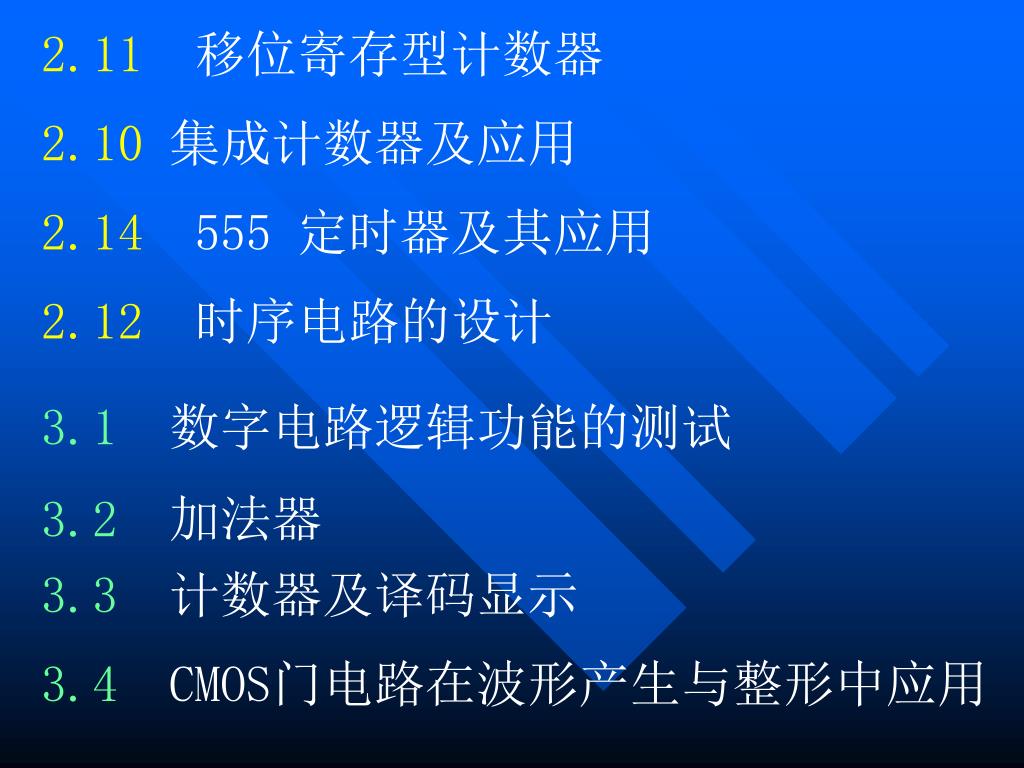 2.11 移位寄存型计数器

2.10 集成计数器及应用

2.14 555 定时器及其应用

2.12 时序电路的设计

3.1 数字电路逻辑功能的测试

3.2 加法器

3.3 计数器及译码显示

3.4 CMOS门电路在波形产生与整形中应用